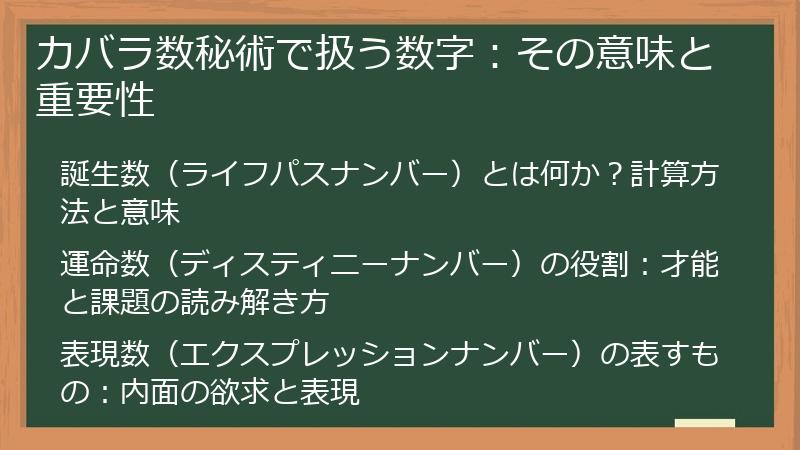 カバラ数秘術で扱う数字：その意味と重要性

誕生数（ライフパスナンバー）とは何か？計算方法と意味

運命数（ディスティニーナンバー）の役割：才能と課題の読み解き方

表現数（エクスプレッションナンバー）の表すもの：内面の欲求と表現